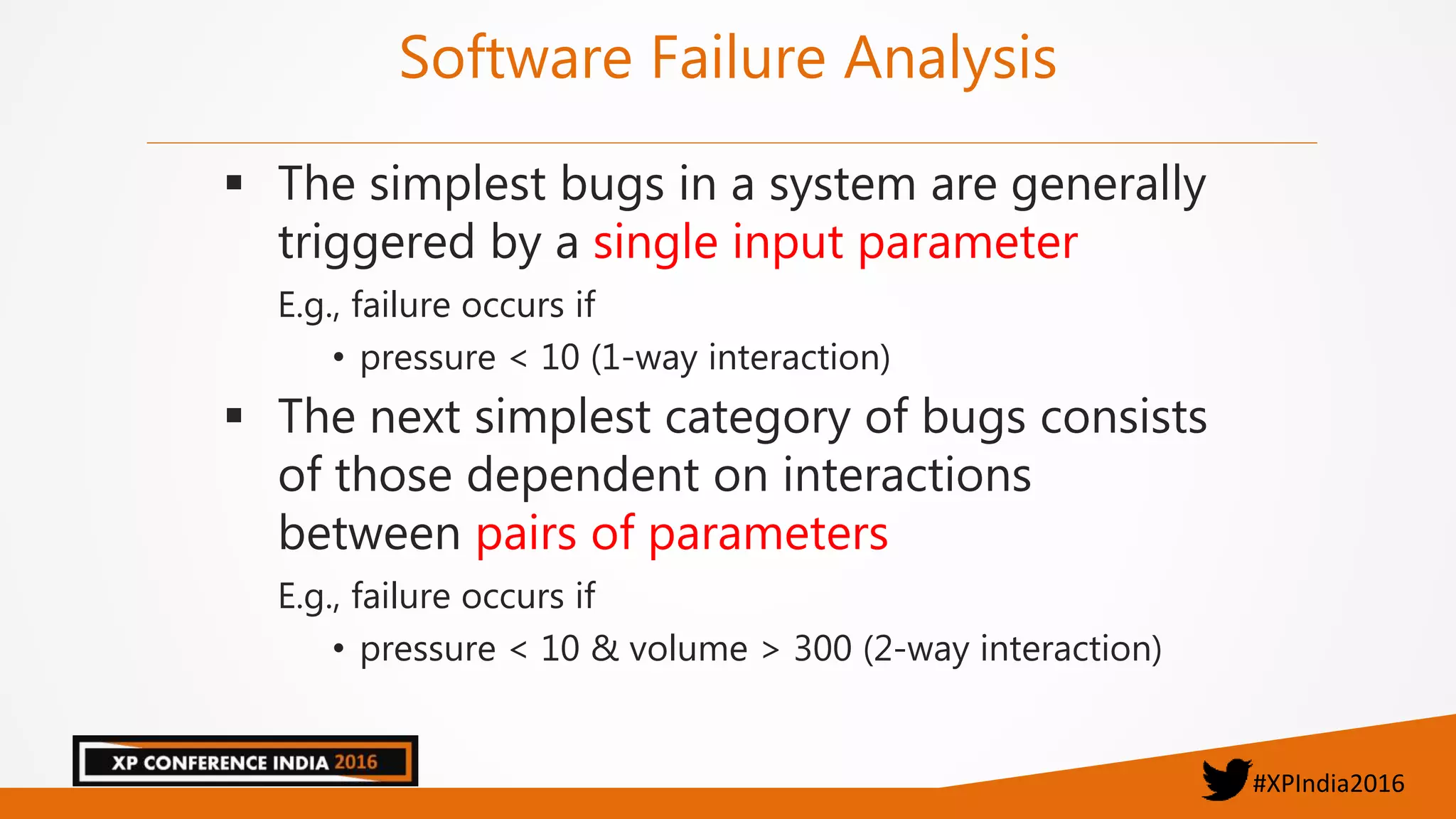 Software Failure Analysis

▪ The simplest bugs in a system are generally triggered by a single input parameter

E.g., failure occurs if

• pressure < 10 (1-way interaction)

▪ The next simplest category of bugs consists of those dependent on interactions between pairs of parameters

E.g., failure occurs if

• pressure < 10 & volume > 300 (2-way interaction)

XP CONFERENCE INDIA 2016

#XPIndia2016